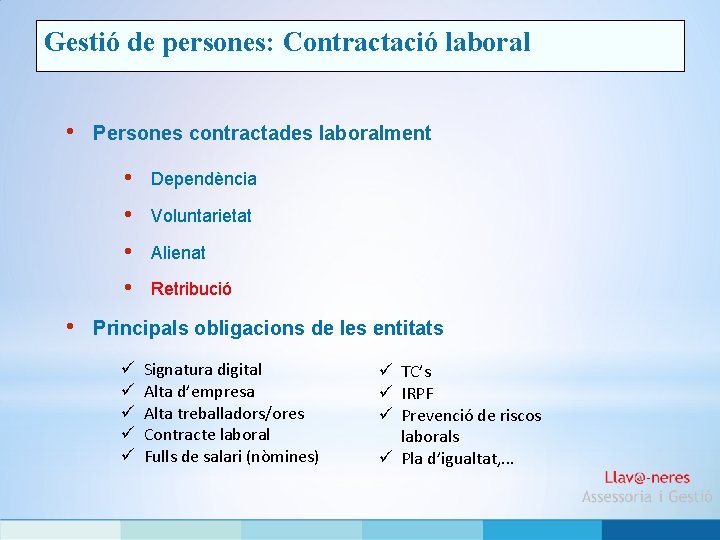 Gestió de persones: Contractació laboral

• Persones contractades laboralment

• Dependència
• Voluntarietat
• Alienat
• Retribució

• Principals obligacions de les entitats

✓ Signatura digital
✓ Alta d'empresa
✓ Alta treballadors/ores
✓ Contracte laboral
✓ Fulls de salari (nòmines)

✓ TC's
✓ IRPF
✓ Prevenció de riscos laborals
✓ Pla d'igualtat,...

Llav@-neres
Assessoria i Gestió